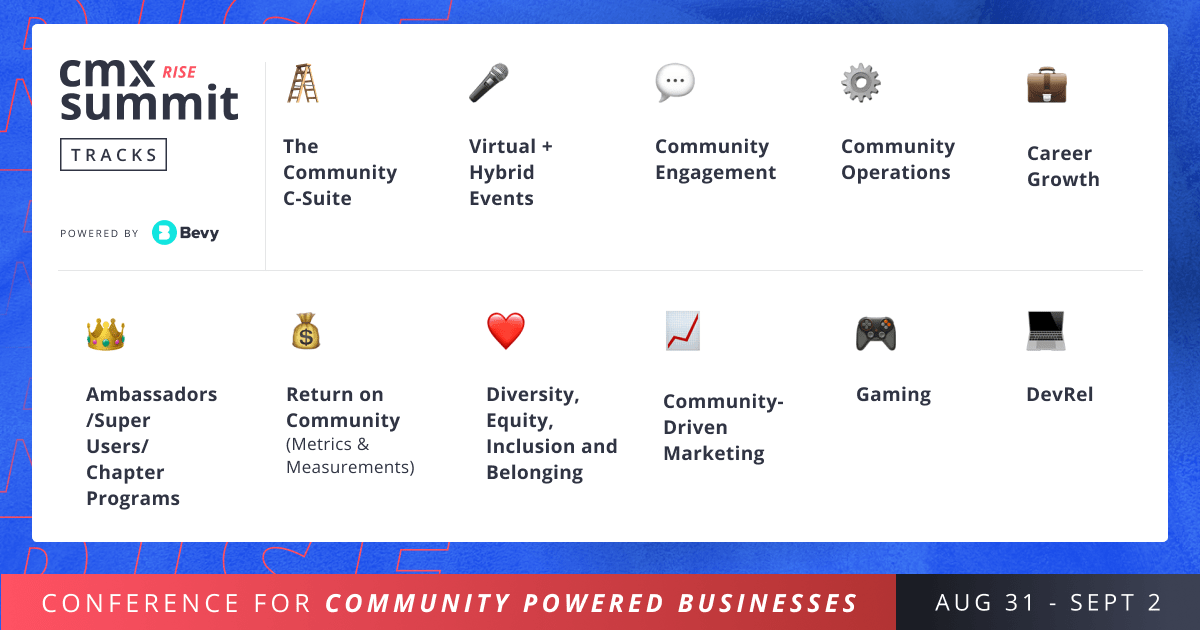 cmx RISE summit

TRACKS

POWERED BY Bevy

The Community C-Suite

Virtual + Hybrid Events

Community Engagement

Community Operations

Career Growth

Ambassadors /Super Users/ Chapter Programs

Return on Community (Metrics & Measurements)

Diversity, Equity, Inclusion and Belonging

Community-Driven Marketing

Gaming

DevRel

CONFERENCE FOR COMMUNITY POWERED BUSINESSES

AUG 31 - SEPT 2